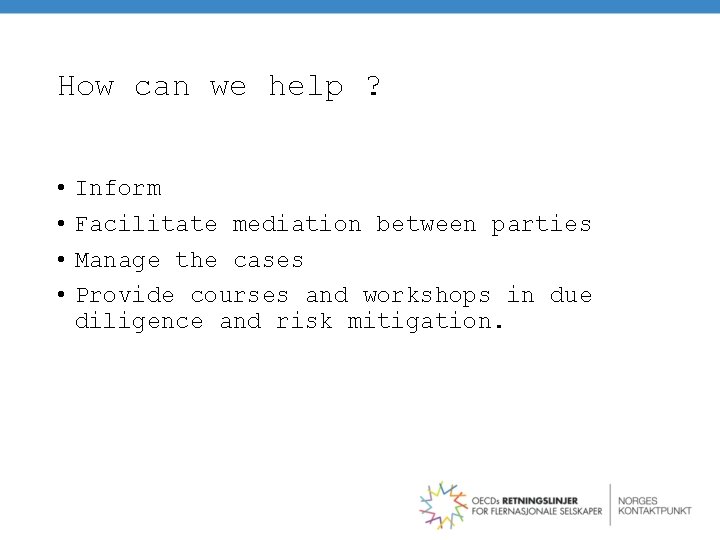 How can we help ?

• Inform
• Facilitate mediation between parties
• Manage the cases
• Provide courses and workshops in due diligence and risk mitigation.

OECDs RETNINGSLINJER
FOR FLERNASJONALE SELSKAPER

NORGES
KONTAKTPUNKT